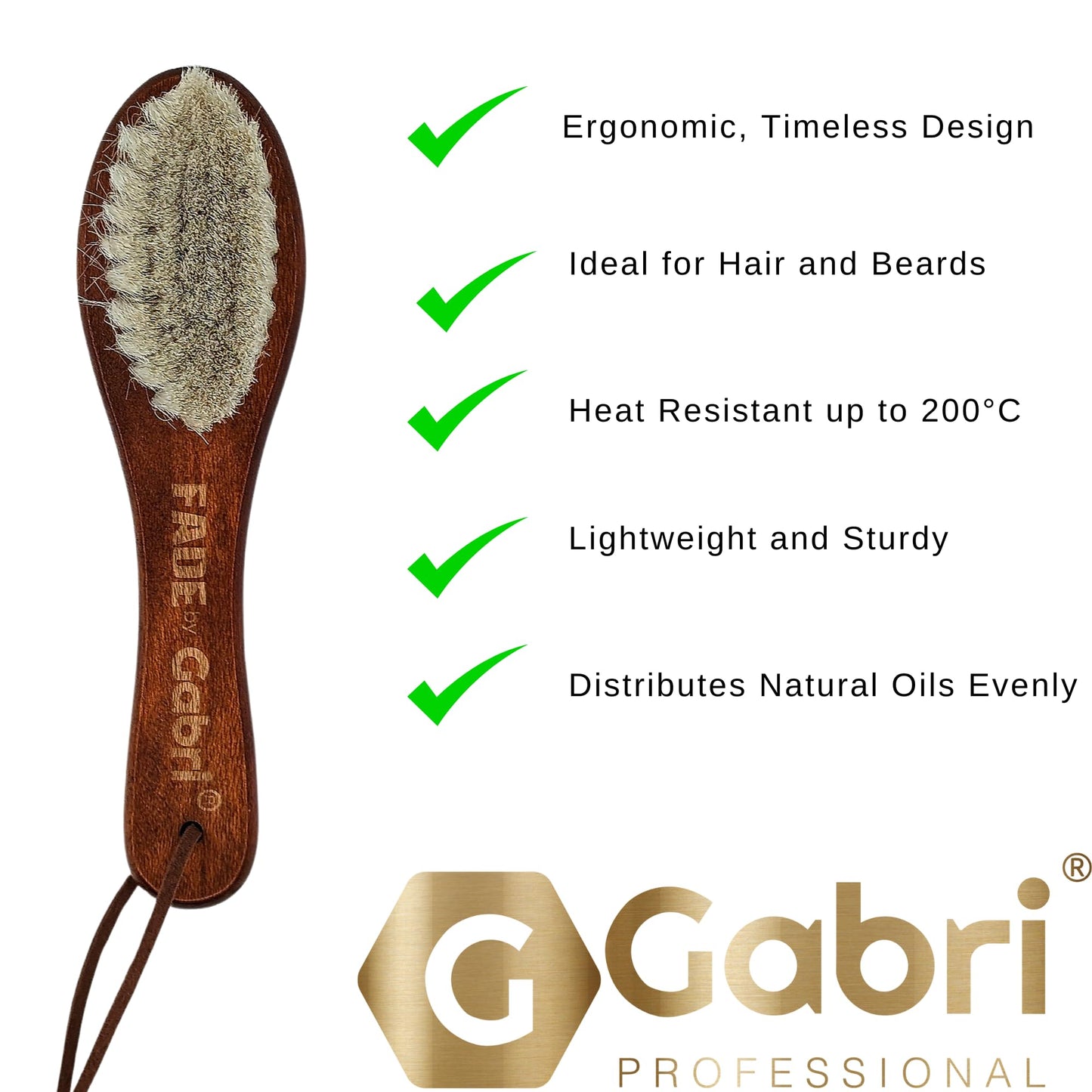 FADE by Gabri®

Ergonomic, Timeless Design

Ideal for Hair and Beards

Heat Resistant up to 200°C

Lightweight and Sturdy

Distributes Natural Oils Evenly

G Gabri®
PROFESSIONAL